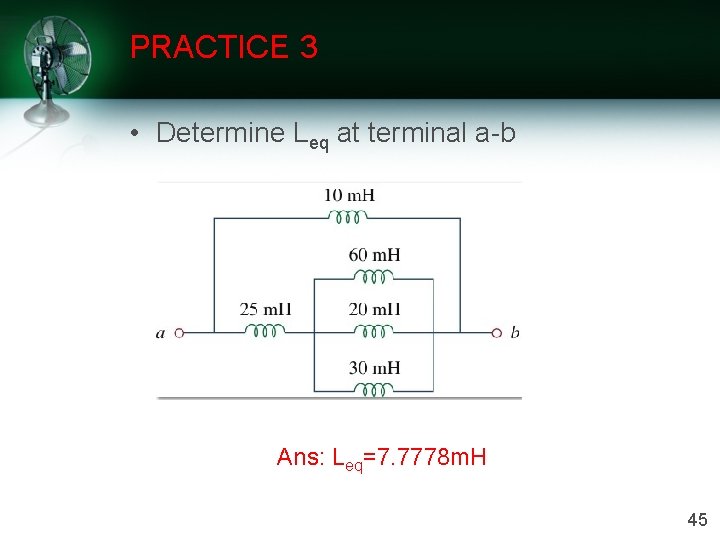 PRACTICE 3

• Determine $L_{eq}$ at terminal a-b

10 mH

60 mH

25 mH

20 mH

a

b

30 mH

Ans: $L_{eq}$=7.7778mH

45